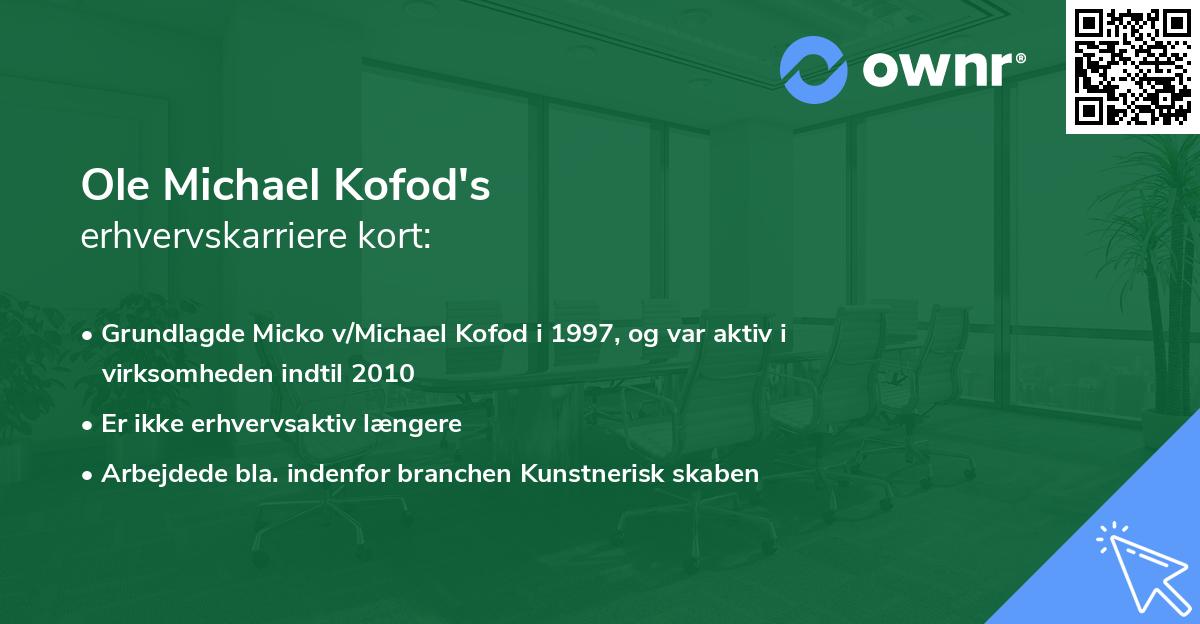 ownr®

Ole Michael Kofod's
erhvervskarriere kort:

• Grundlagde Micko v/Michael Kofod i 1997, og var aktiv i virksomheden indtil 2010
• Er ikke erhvervsaktiv længere
• Arbejdede bla. indenfor branchen Kunstnerisk skaben